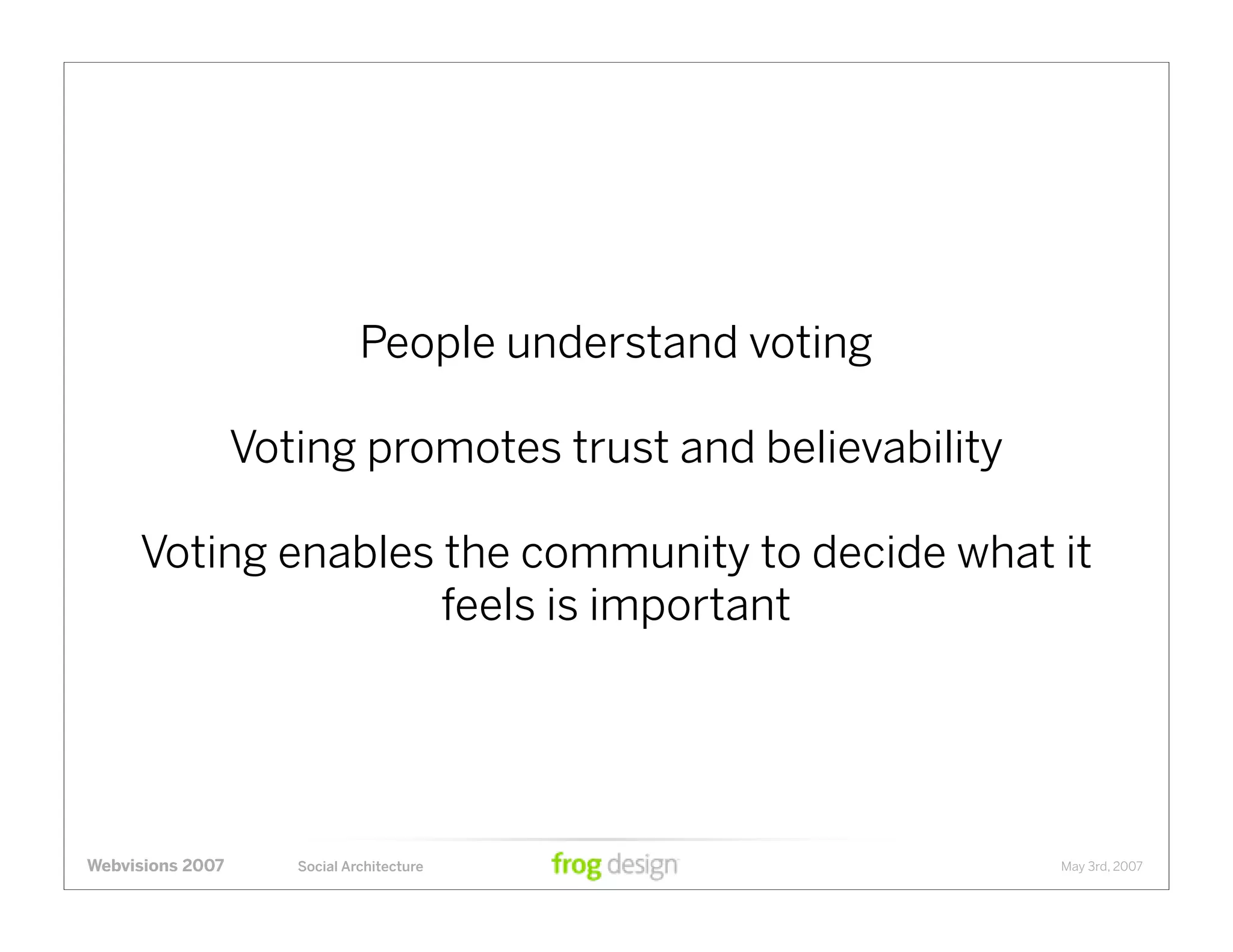 People understand voting

Voting promotes trust and believability

Voting enables the community to decide what it feels is important

Webvisions 2007 Social Architecture frog design May 3rd, 2007